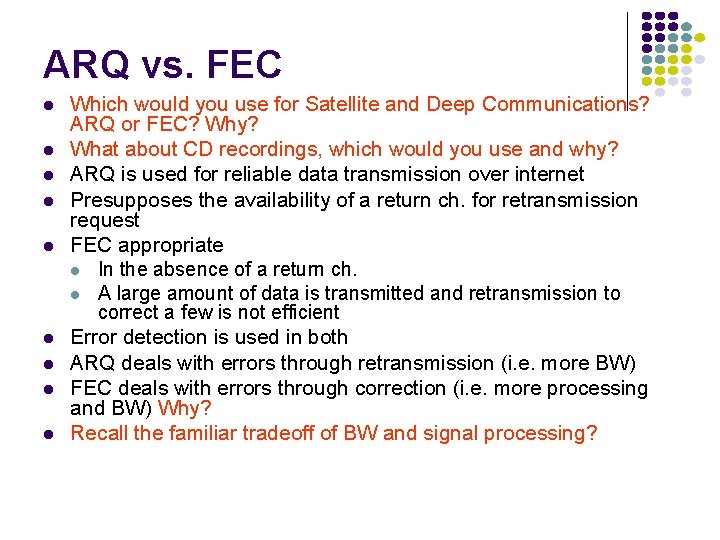 ARQ vs. FEC

- Which would you use for Satellite and Deep Communications? ARQ or FEC? Why?
- What about CD recordings, which would you use and why?
- ARQ is used for reliable data transmission over internet
- Presupposes the availability of a return ch. for retransmission request
- FEC appropriate
  - In the absence of a return ch.
  - A large amount of data is transmitted and retransmission to correct a few is not efficient
- Error detection is used in both
- ARQ deals with errors through retransmission (i.e. more BW)
- FEC deals with errors through correction (i.e. more processing and BW) Why?
- Recall the familiar tradeoff of BW and signal processing?